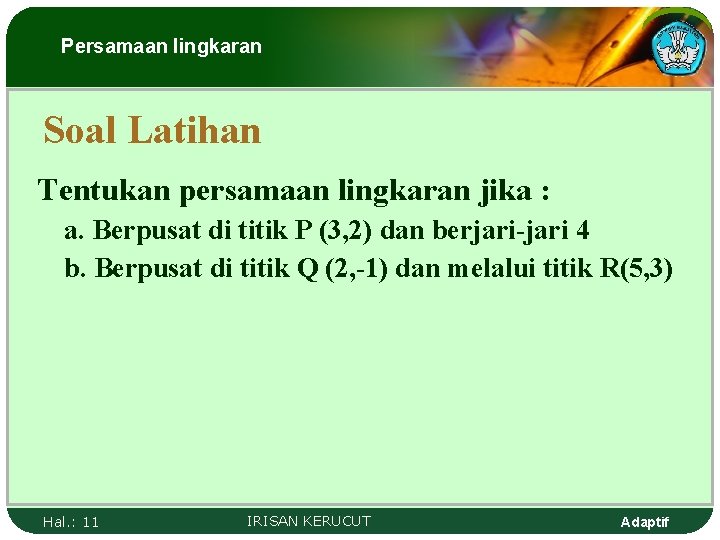 Persamaan lingkaran

Soal Latihan

Tentukan persamaan lingkaran jika :

a. Berpusat di titik P (3,2) dan berjari-jari 4

b. Berpusat di titik Q (2,-1) dan melalui titik R(5,3)

Hal.: 11

IRISAN KERUCUT

Adaptif